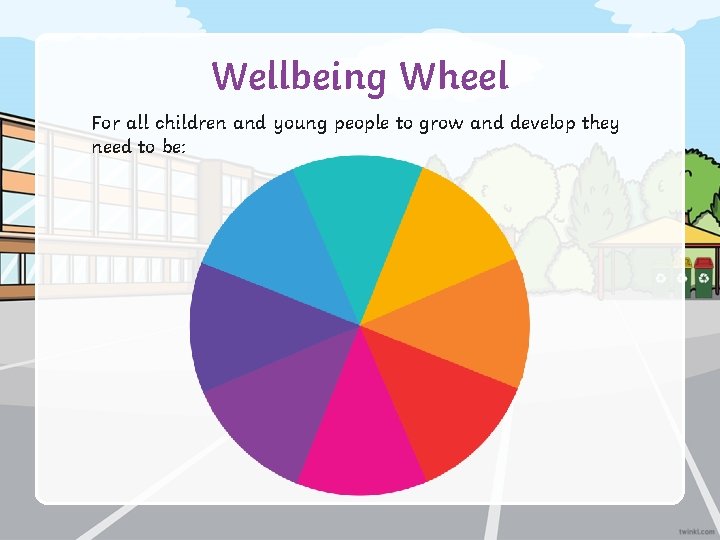 Wellbeing Wheel

For all children and young people to grow and develop they need to be:

twinkl.com